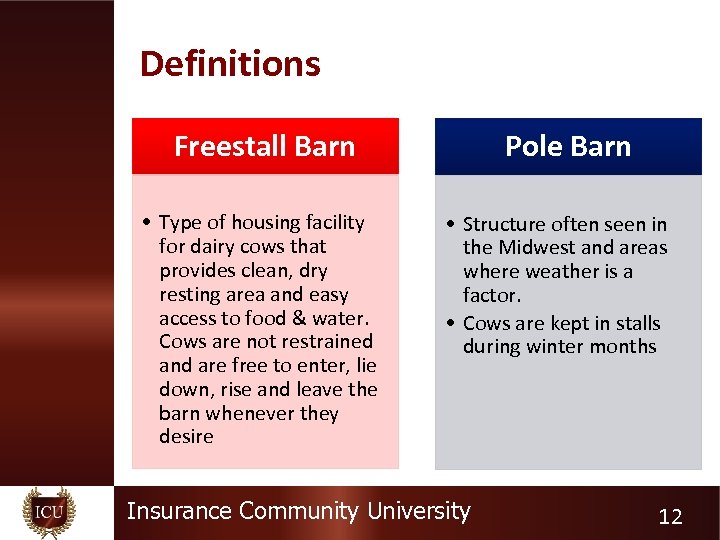 Definitions

Freestall Barn

• Type of housing facility for dairy cows that provides clean, dry resting area and easy access to food & water. Cows are not restrained and are free to enter, lie down, rise and leave the barn whenever they desire

Pole Barn

• Structure often seen in the Midwest and areas where weather is a factor.
• Cows are kept in stalls during winter months

ICU

Insurance Community University

12